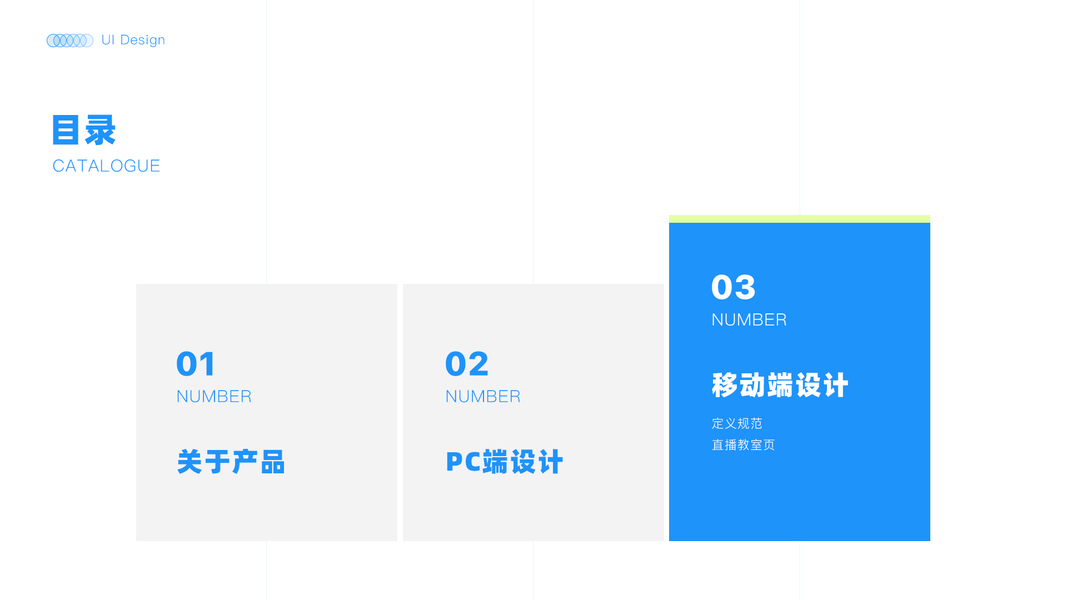 UI Design

目录
CATALOGUE

01
NUMBER
关于产品

02
NUMBER
PC端设计

03
NUMBER
移动端设计
定义规范
直播教室页